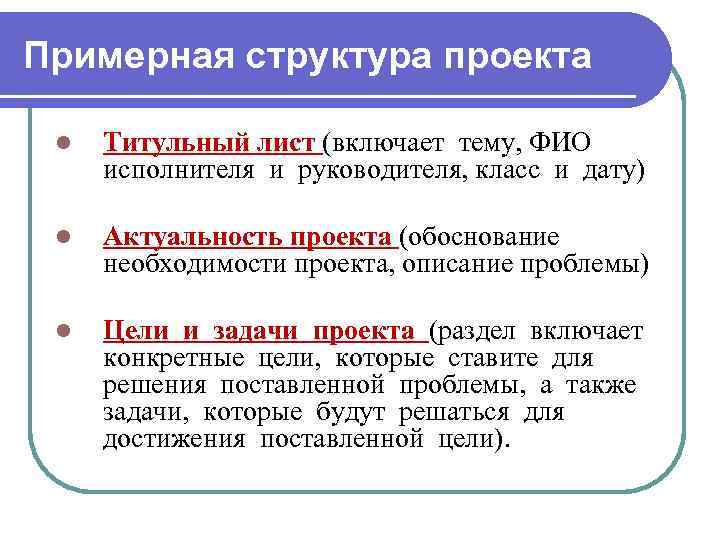 Примерная структура проекта

- Титульный лист (включает тему, ФИО исполнителя и руководителя, класс и дату)
- Актуальность проекта (обоснование необходимости проекта, описание проблемы)
- Цели и задачи проекта (раздел включает конкретные цели, которые ставите для решения поставленной проблемы, а также задачи, которые будут решаться для достижения поставленной цели).